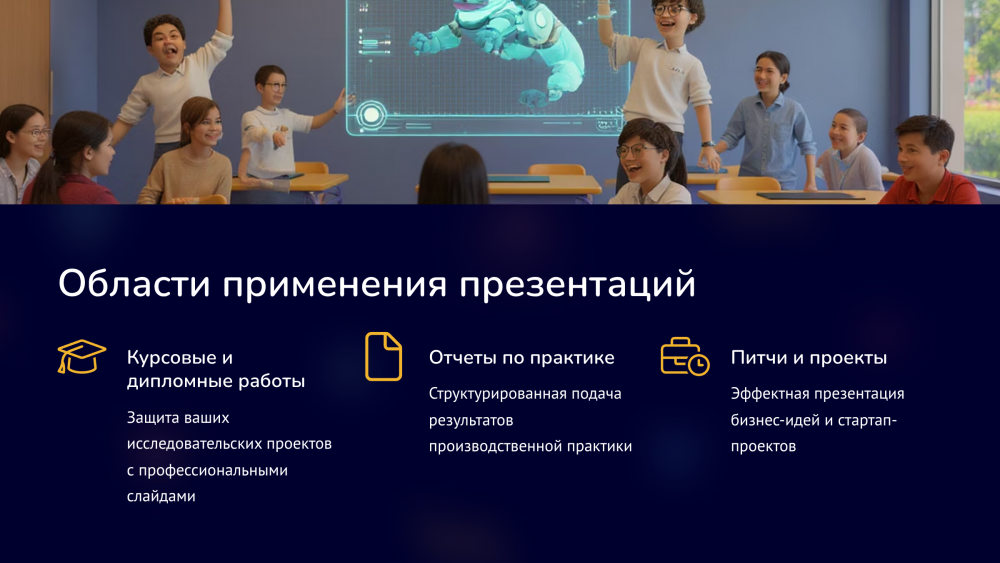 Области применения презентаций

Курсовые и дипломные работы

Защита ваших исследовательских проектов с профессиональными слайдами

Отчеты по практике

Структурированная подача результатов производственной практики

Питчи и проекты

Эффектная презентация бизнес-идей и стартап-проектов